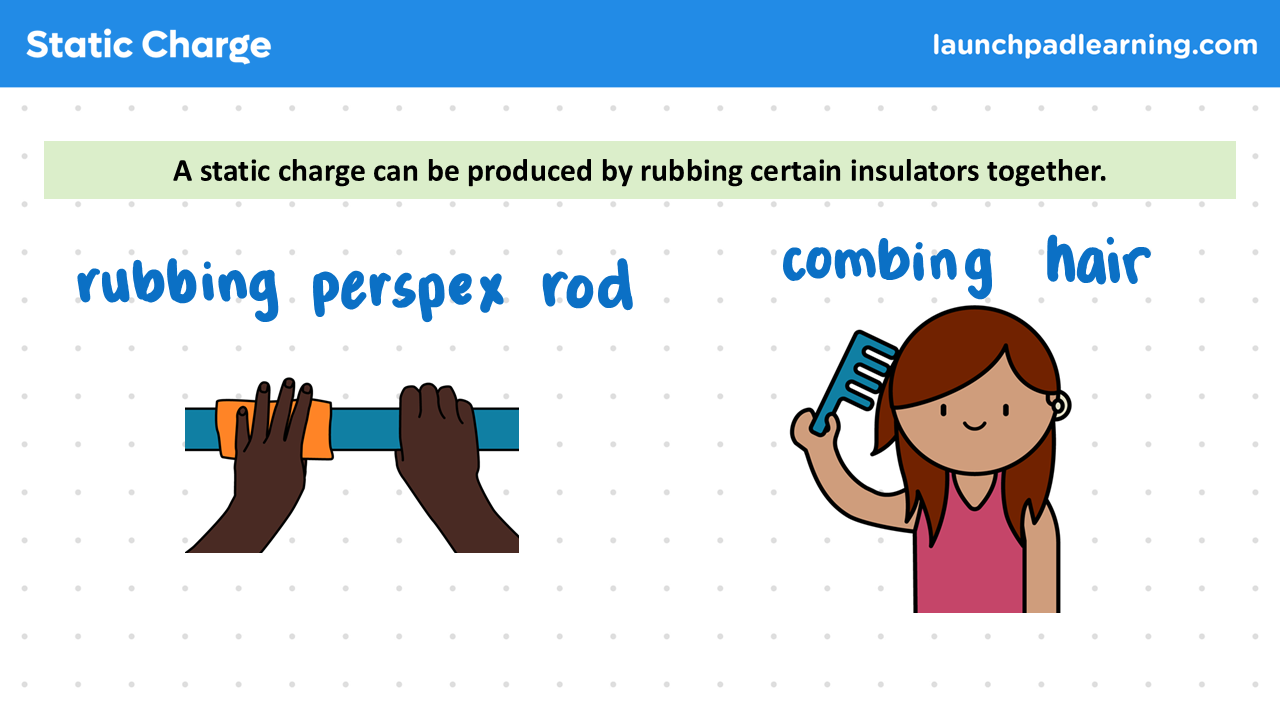 Static Charge

launchpadlearning.com

A static charge can be produced by rubbing certain insulators together.

rubbing perspex rod

combing hair